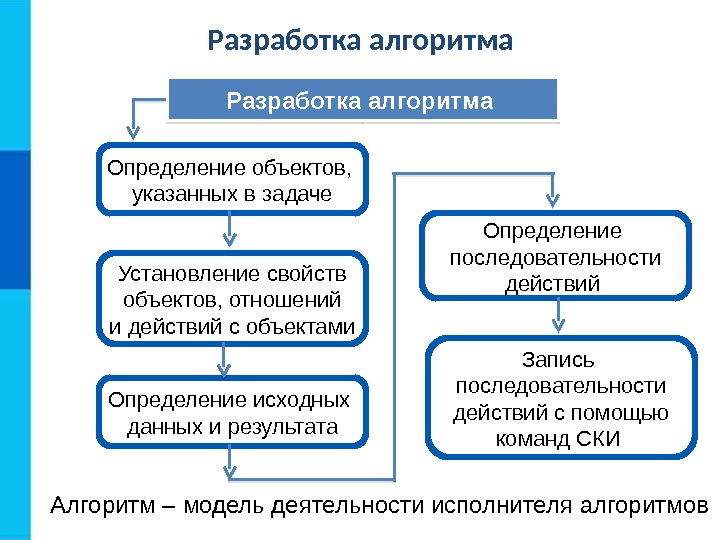 Разработка алгоритма

Разработка алгоритма

Определение объектов, указанных в задаче

Установление свойств объектов, отношений и действий с объектами

Определение исходных данных и результата

Определение последовательности действий

Запись последовательности действий с помощью команд СКИ

Алгоритм – модель деятельности исполнителя алгоритмов